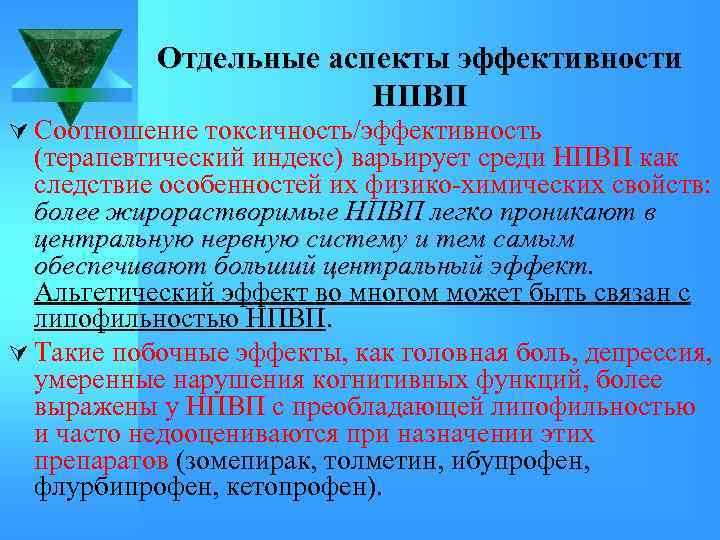 Отдельные аспекты эффективности НПВП

Соотношение токсичность/эффективность (терапевтический индекс) варьирует среди НПВП как следствие особенностей их физико-химических свойств: более жирорастворимые НПВП легко проникают в центральную нервную систему и тем самым обеспечивают больший центральный эффект. Альгетический эффект во многом может быть связан с липофильностью НПВП.

Такие побочные эффекты, как головная боль, депрессия, умеренные нарушения когнитивных функций, более выражены у НПВП с преобладающей липофильностью и часто недооцениваются при назначении этих препаратов (зомепирак, толметин, ибупрофен, флурбипрофен, кетопрофен).